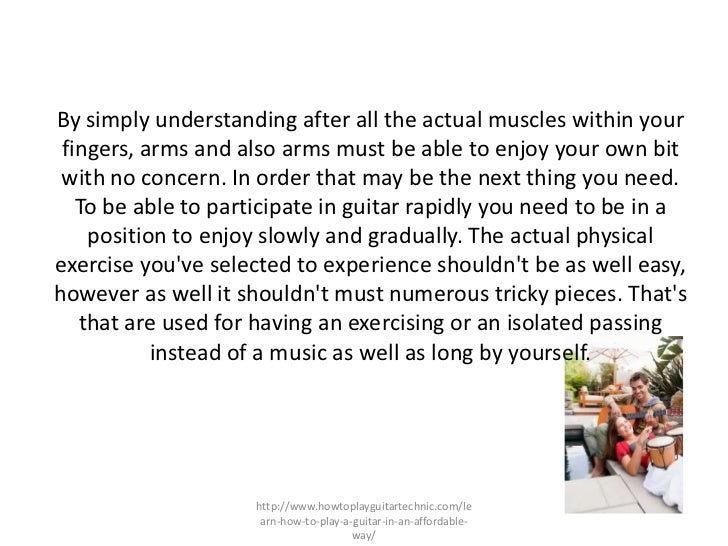 By simply understanding after all the actual muscles within your fingers, arms and also arms must be able to enjoy your own bit with no concern. In order that may be the next thing you need. To be able to participate in guitar rapidly you need to be in a position to enjoy slowly and gradually. The actual physical exercise you've selected to experience shouldn't be as well easy, however as well it shouldn't must numerous tricky pieces. That's that are used for having an exercising or an isolated passing instead of a music as well as long by yourself.

http://www.howtoplayguitartechnic.com/learn-how-to-play-a-guitar-in-an-affordable-way/